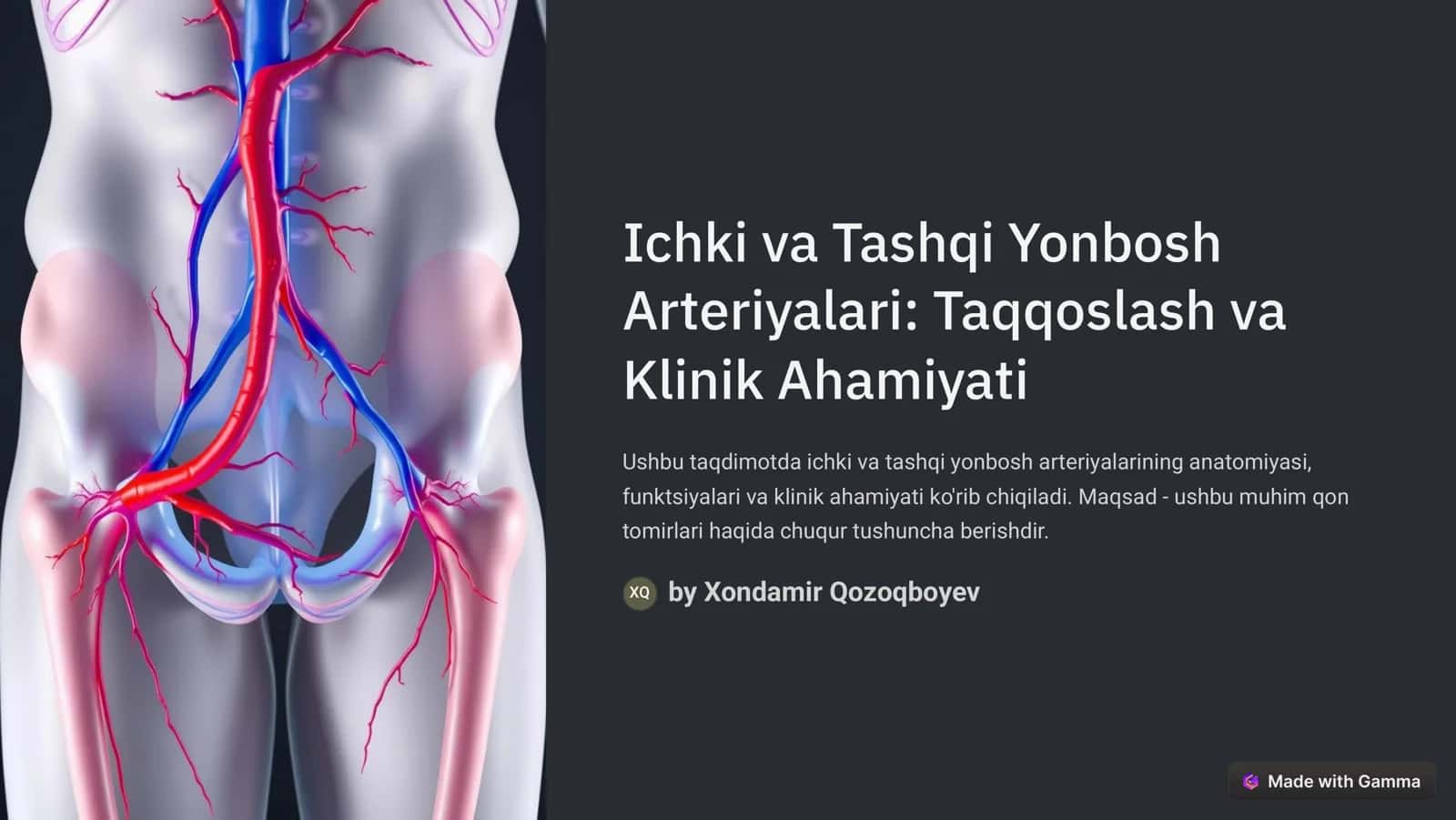 Ichki va Tashqi Yonbosh Arteriyalari: Taqqoslash va Klinik Ahamiyati

Ushbu taqdimotda ichki va tashqi yonbosh arteriyalarining anatomiyasi, funktsiyalari va klinik ahamiyati ko'rib chiqiladi. Maqsad - ushbu muhim qon tomirlari haqida chuqur tushuncha berishdir.

XQ by Xondamir Qozoqboyev

Made with Gamma